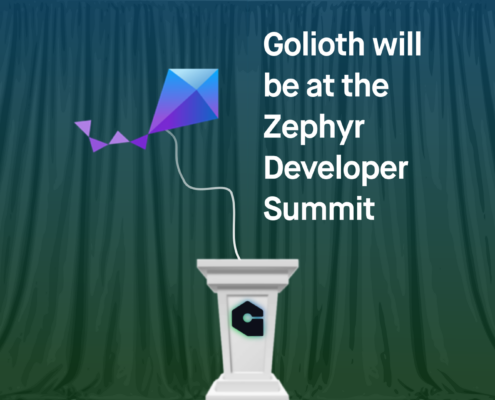 Golioth will be at the Zephyr Developer Summit